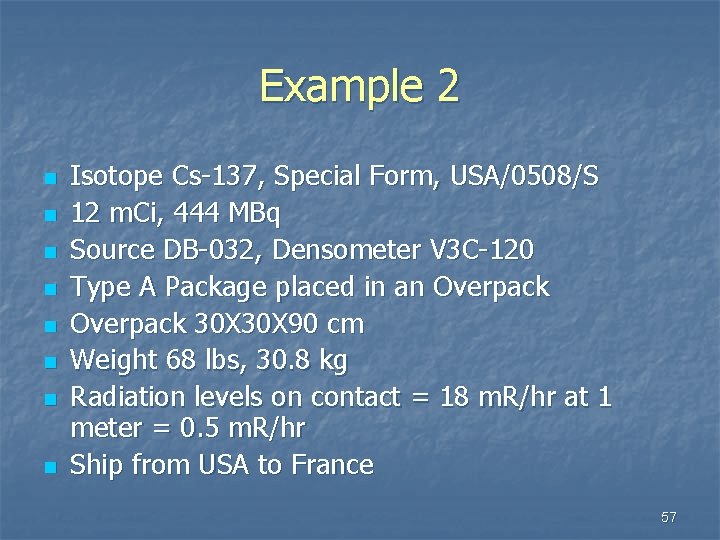 Example 2

- Isotope Cs-137, Special Form, USA/0508/S
- 12 mCi, 444 MBq
- Source DB-032, Densometer V3C-120
- Type A Package placed in an Overpack
- Overpack 30X30X90 cm
- Weight 68 lbs, 30.8 kg
- Radiation levels on contact = 18 mR/hr at 1 meter = 0.5 mR/hr
- Ship from USA to France

57